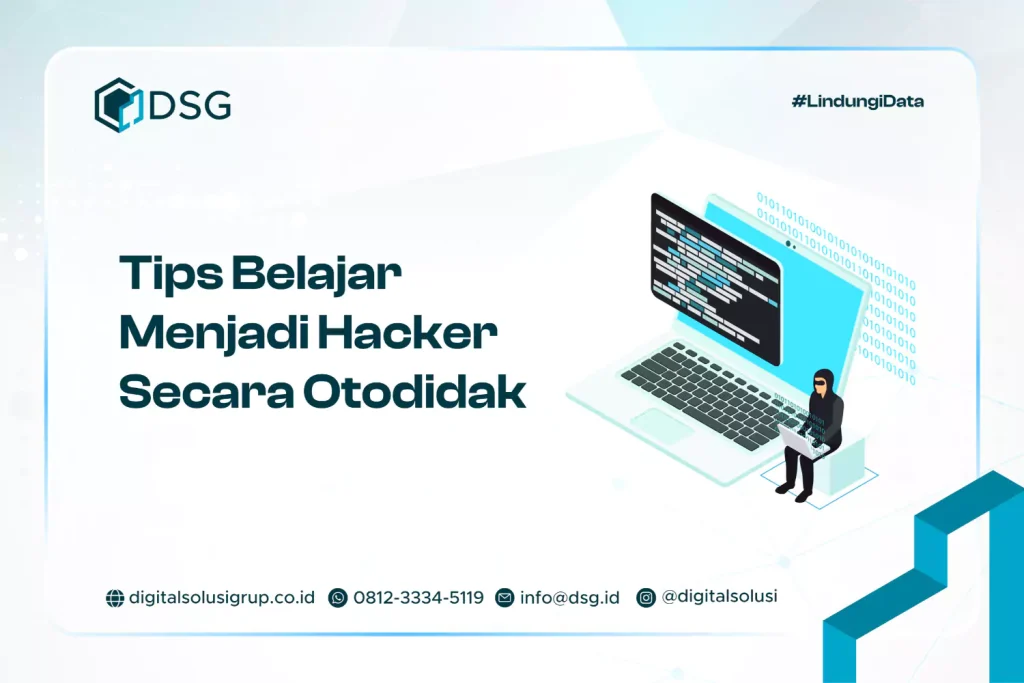 DSG

#LindungiData

Tips Belajar Menjadi Hacker Secara Otodidak

digitalsolusigrup.co.id 0812-3334-5119 info@dsg.id @digitalsolusi